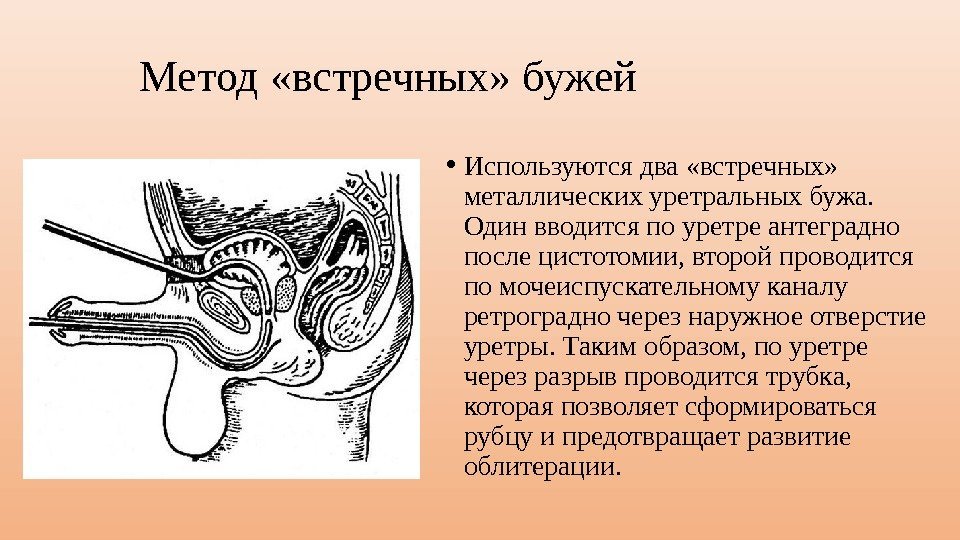 Метод «встречных» бужей

• Используются два «встречных» металлических уретральных бужа. Один вводится по уретре антеградно после цистотомии, второй проводится по мочеиспускательному каналу ретроградно через наружное отверстие уретры. Таким образом, по уретре через разрыв проводится трубка, которая позволяет сформироваться рубцу и предотвращает развитие облитерации.